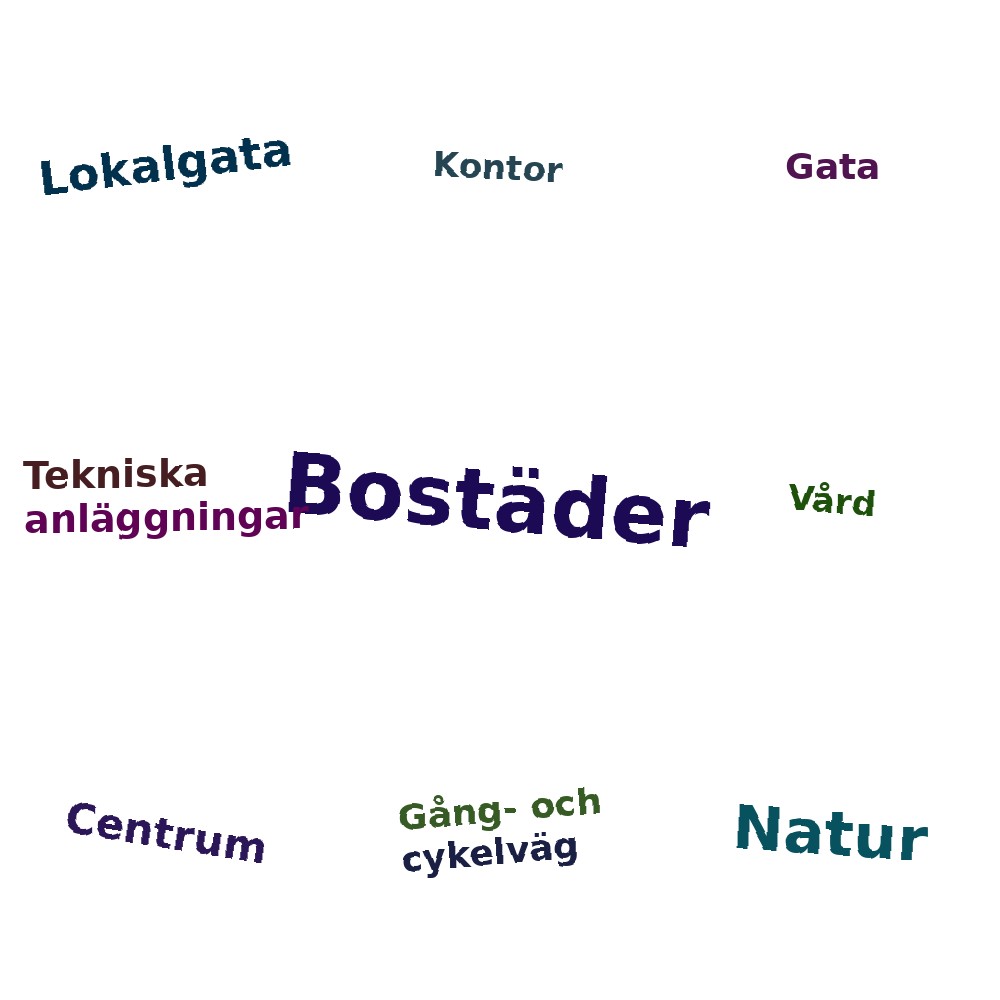 Lokalgata

Kontor

Gata

Tekniska anläggningar

Bostäder

Vård

Centrum

Gång- och cykelväg

Natur